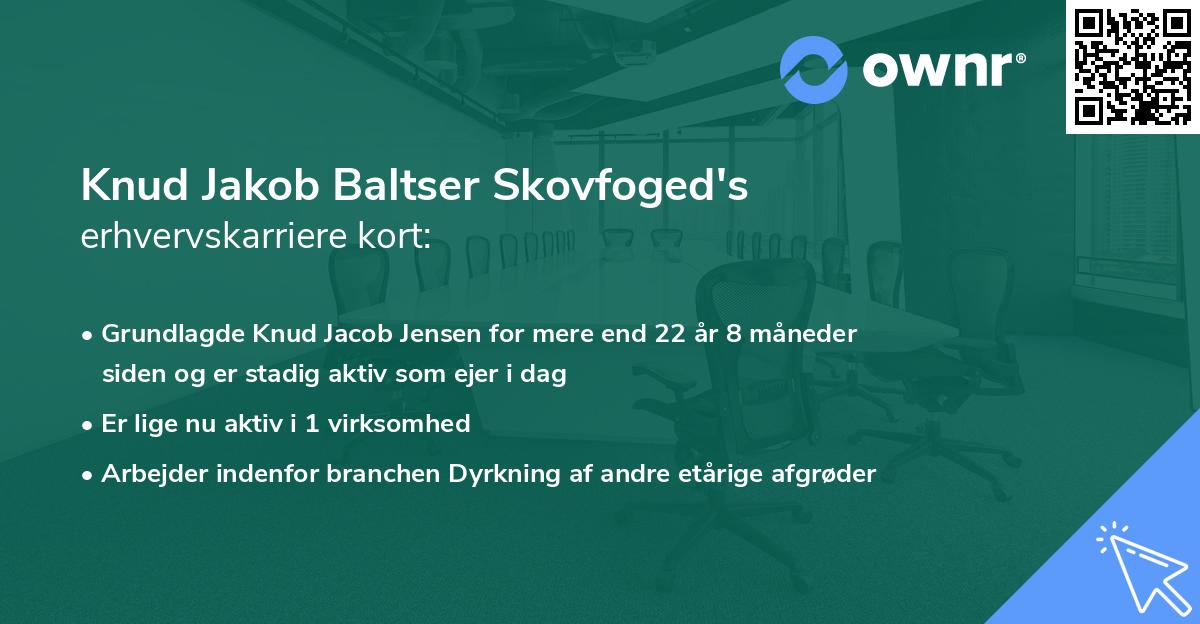 ownr®

Knud Jakob Baltser Skovfoged's
erhvervskarriere kort:

• Grundlagde Knud Jacob Jensen for mere end 22 år 8 måneder siden og er stadig aktiv som ejer i dag
• Er lige nu aktiv i 1 virksomhed
• Arbejder indenfor branchen Dyrkning af andre etårige afgrøder